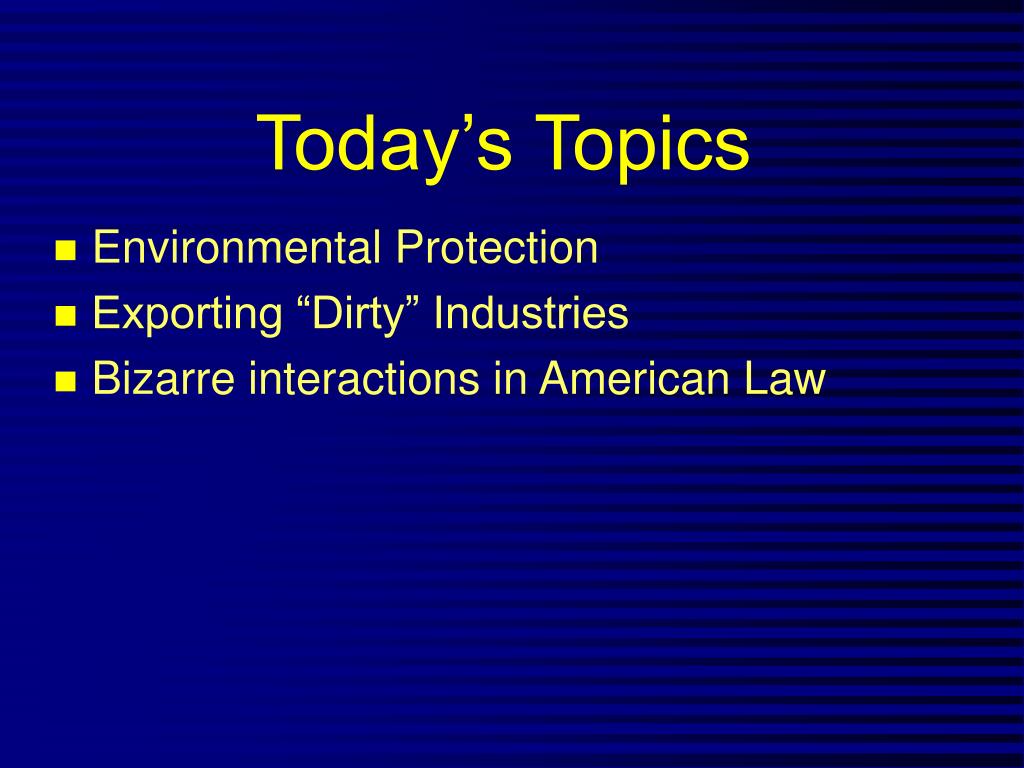 Today’s Topics

- Environmental Protection
- Exporting “Dirty” Industries
- Bizarre interactions in American Law